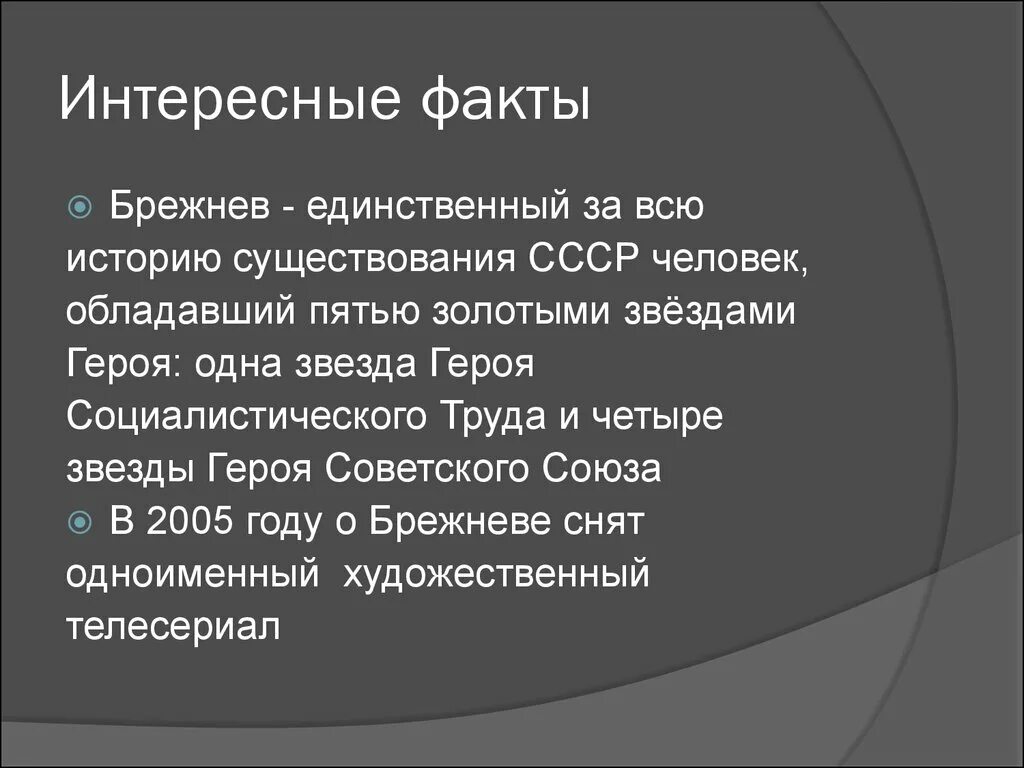 Интересные факты

Брежнев - единственный за всю историю существования СССР человек, обладавший пятью золотыми звёздами Героя: одна звезда Героя Социалистического Труда и четыре звезды Героя Советского Союза
В 2005 году о Брежневе снят одноименный художественный телесериал